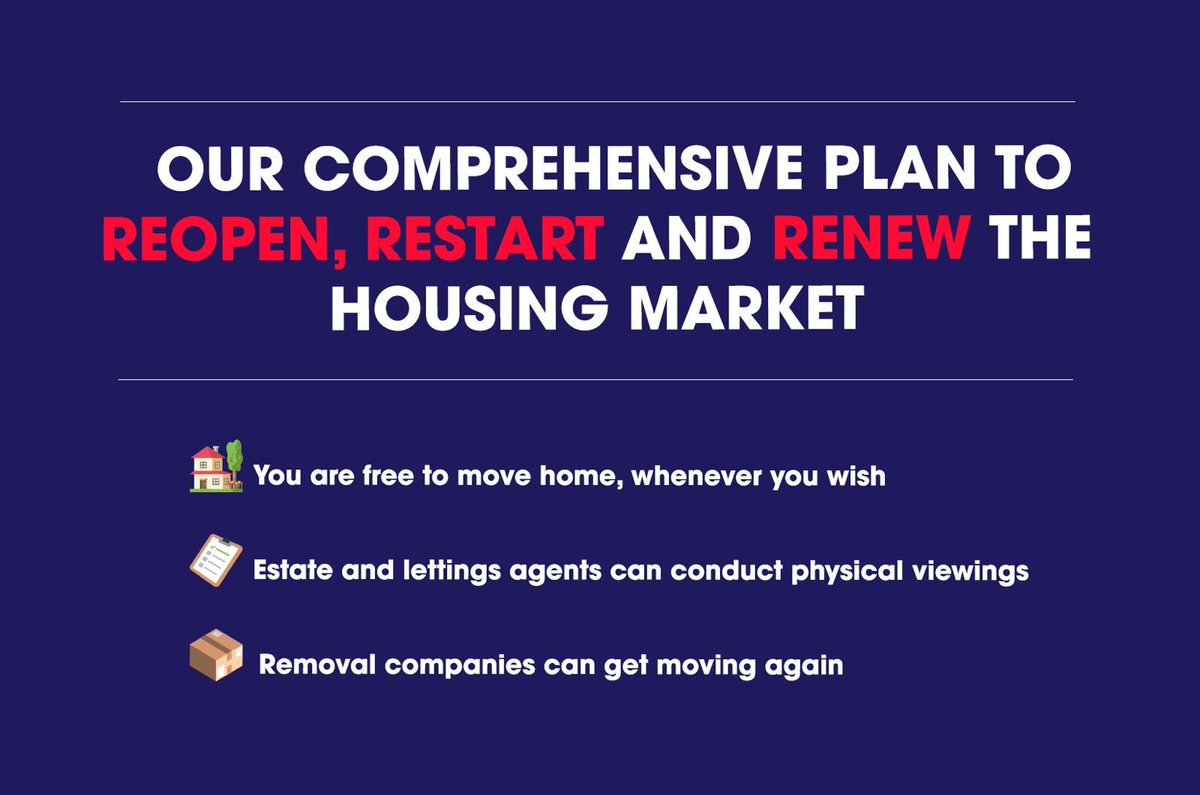 OUR COMPREHENSIVE PLAN TO REOPEN, RESTART AND RENEW THE HOUSING MARKET

You are free to move home, whenever you wish

Estate and lettings agents can conduct physical viewings

Removal companies can get moving again